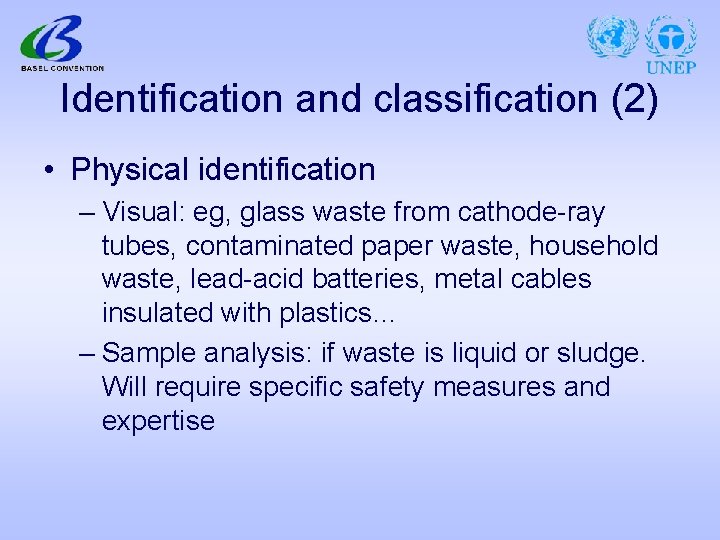 BASEL CONVENTION

UNEP

Identification and classification (2)

• Physical identification

– Visual: eg, glass waste from cathode-ray tubes, contaminated paper waste, household waste, lead-acid batteries, metal cables insulated with plastics…

– Sample analysis: if waste is liquid or sludge. Will require specific safety measures and expertise